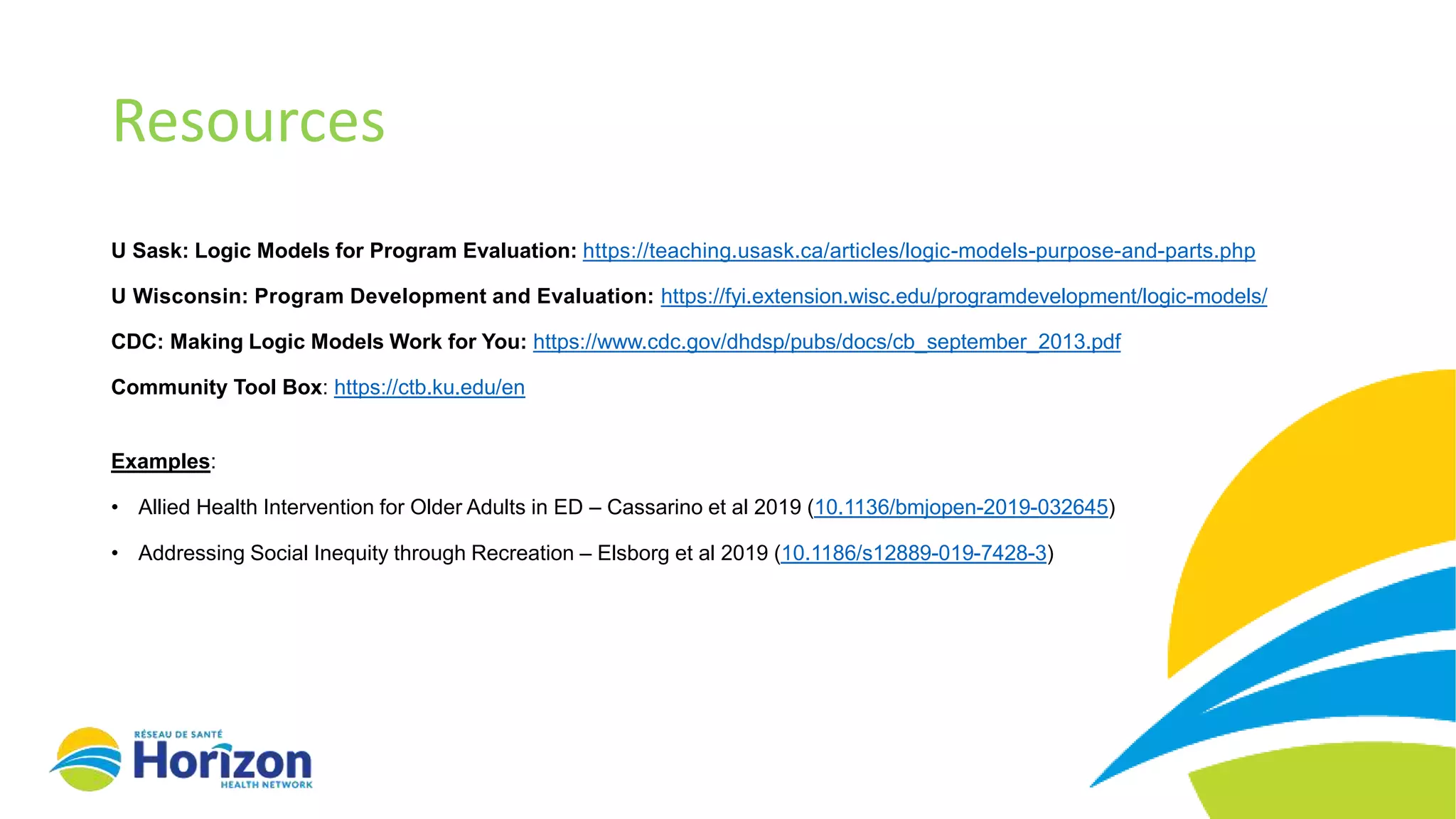 Resources

U Sask: Logic Models for Program Evaluation: https://teaching.usask.ca/articles/logic-models-purpose-and-parts.php

U Wisconsin: Program Development and Evaluation: https://fyi.extension.wisc.edu/programdevelopment/logic-models/

CDC: Making Logic Models Work for You: https://www.cdc.gov/dhdsp/pubs/docs/cb_september_2013.pdf

Community Tool Box: https://ctb.ku.edu/en

Examples:

• Allied Health Intervention for Older Adults in ED – Cassarino et al 2019 (10.1136/bmjopen-2019-032645)

• Addressing Social Inequity through Recreation – Elsborg et al 2019 (10.1186/s12889-019-7428-3)

RÉSEAU DE SANTÉ
Horizon
HEALTH NETWORK